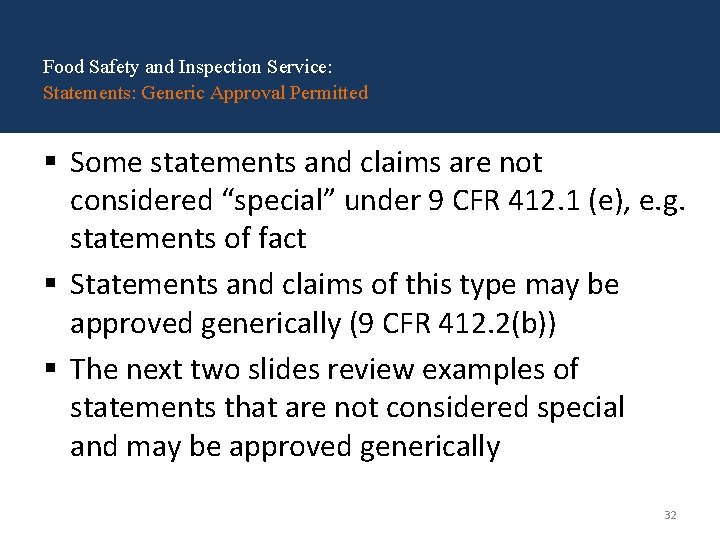 Food Safety and Inspection Service:
Statements: Generic Approval Permitted

▪ Some statements and claims are not considered “special” under 9 CFR 412.1 (e), e.g. statements of fact

▪ Statements and claims of this type may be approved generically (9 CFR 412.2(b))

▪ The next two slides review examples of statements that are not considered special and may be approved generically

32